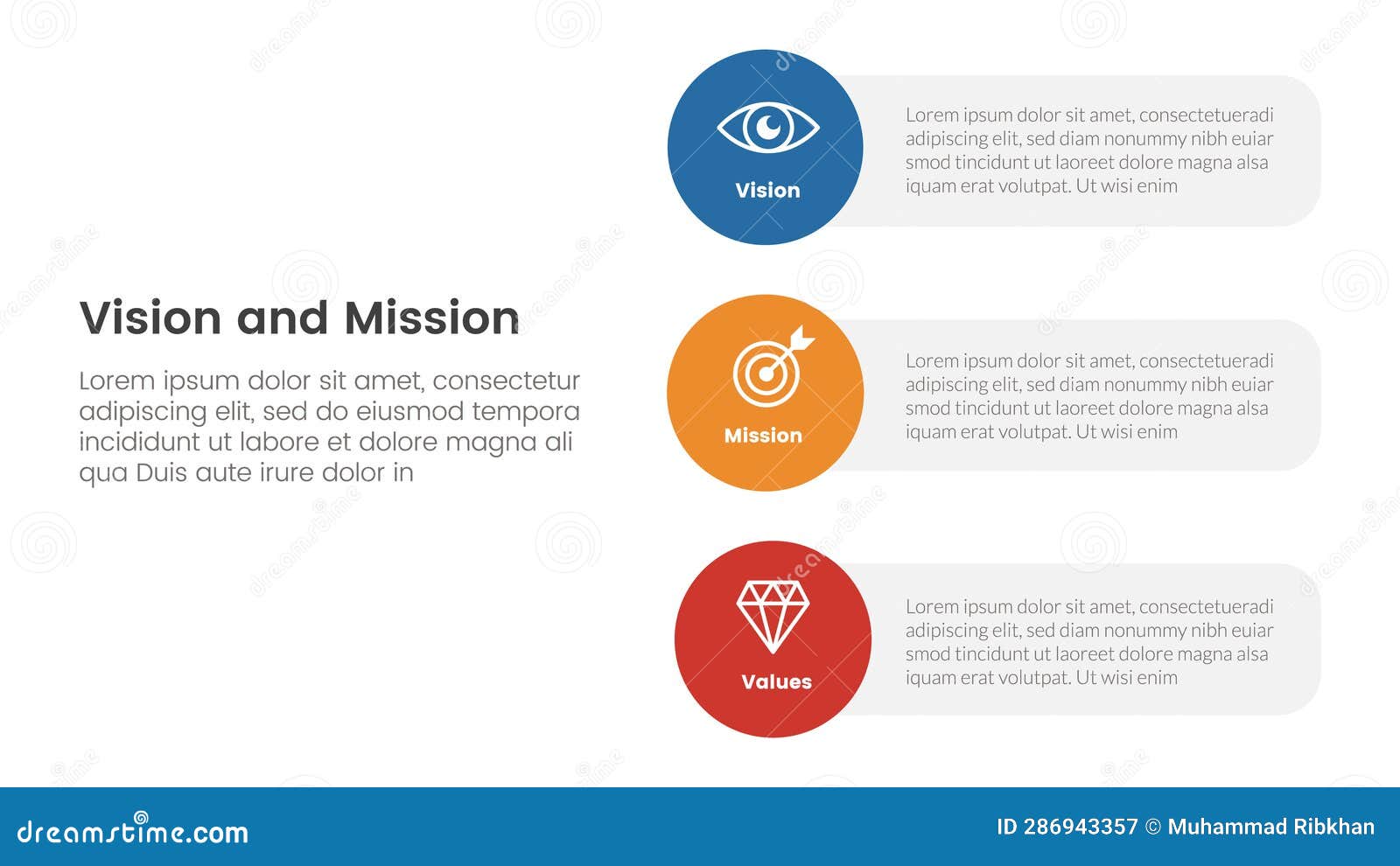 Vision and Mission

Lorem ipsum dolor sit amet, consectetur adipiscing elit, sed do eiusmod tempora incididunt ut labore et dolore magna ali qua Duis aute irure dolor in

Vision

Lorem ipsum dolor sit amet, consectetueradi adipiscing elit, sed diam nonummy nibh euiar smod tincidunt ut laoreet dolore magna alsa iquam erat volutpat. Ut wisi enim

Mission

Lorem ipsum dolor sit amet, consectetueradi adipiscing elit, sed diam nonummy nibh euiar smod tincidunt ut laoreet dolore magna alsa iquam erat volutpat. Ut wisi enim

Values

Lorem ipsum dolor sit amet, consectetueradi adipiscing elit, sed diam nonummy nibh euiar smod tincidunt ut laoreet dolore magna alsa iquam erat volutpat. Ut wisi enim

dreamstime.com

ID 286943357 © Muhammad Ribkhan